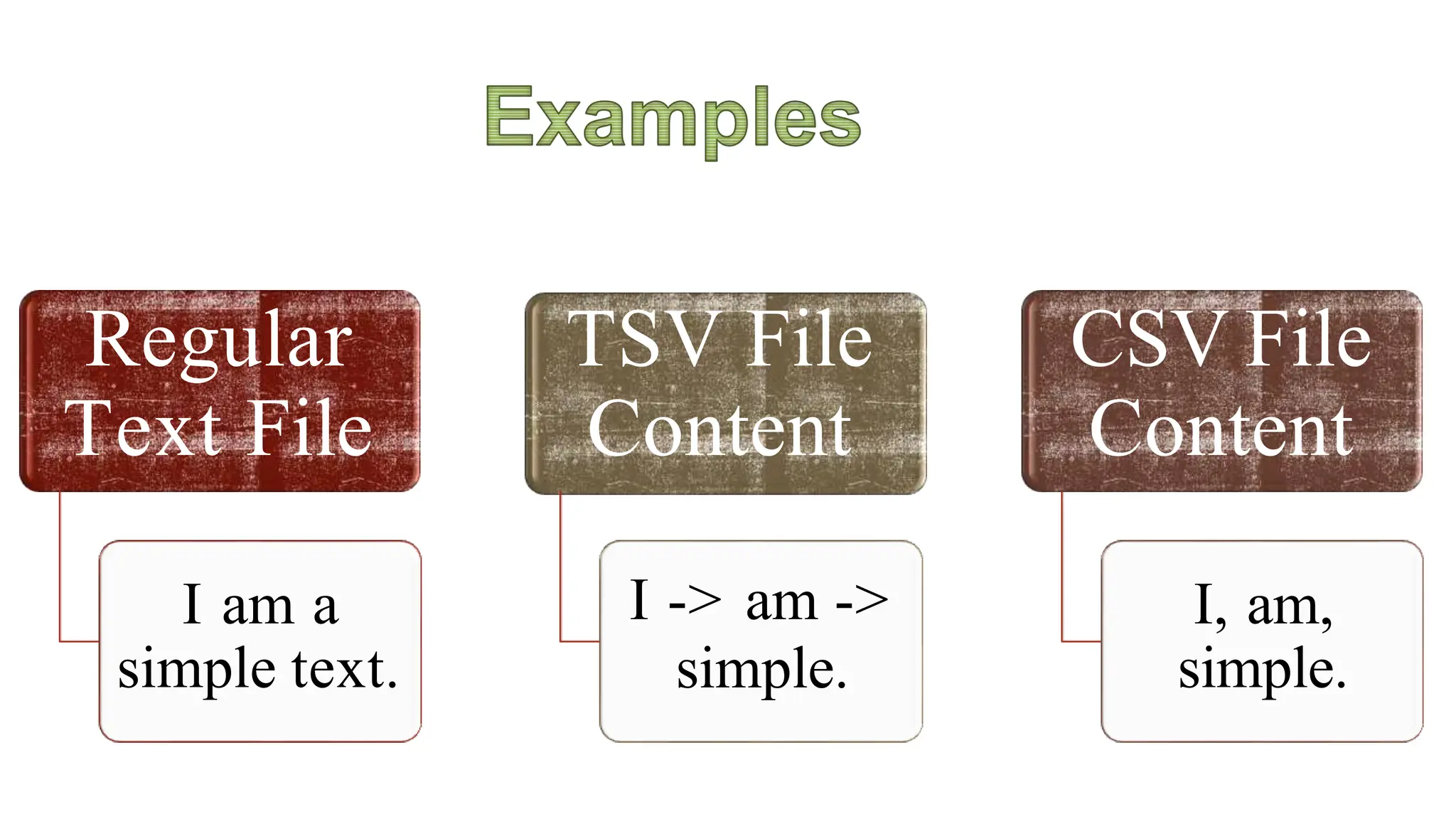 Examples

Regular Text File

I am a simple text.

TSV File Content

I -> am -> simple.

CSV File Content

I, am, simple.